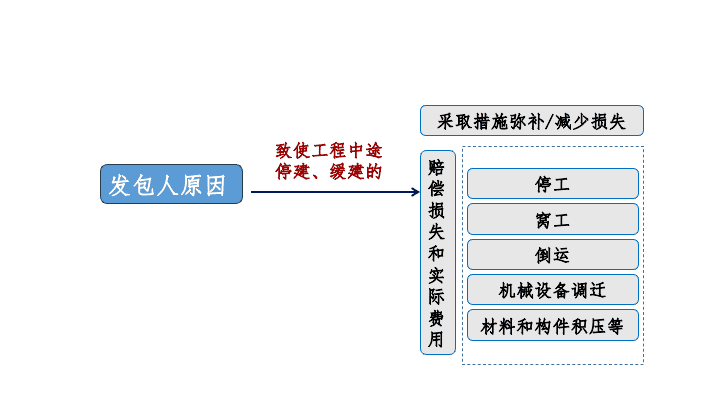 发包人原因

致使工程中途停建、缓建的

采取措施弥补/减少损失

赔偿损失和实际费用

停工

窝工

倒运

机械设备调迁

材料和构件积压等